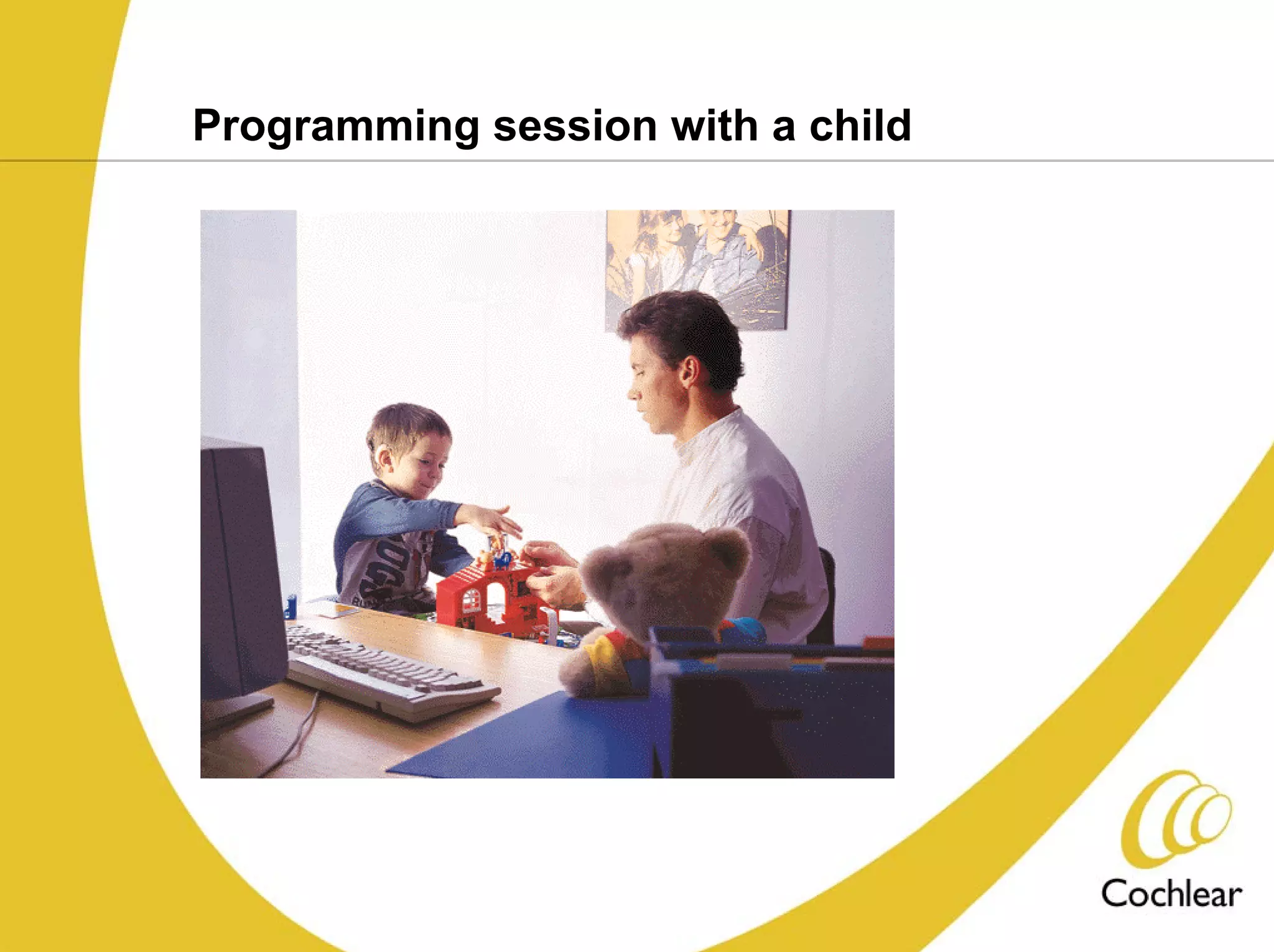 Programming session with a child

Cochlear